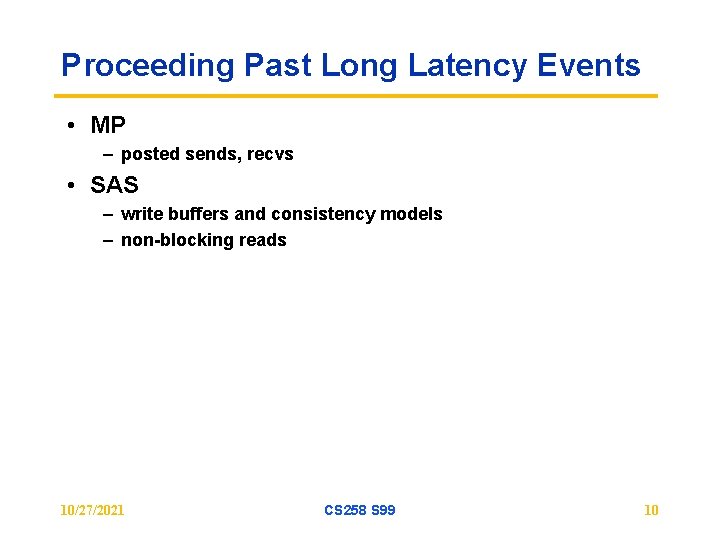 Proceeding Past Long Latency Events

• MP
– posted sends, recvs

• SAS
– write buffers and consistency models
– non-blocking reads

10/27/2021

CS258 S99

10